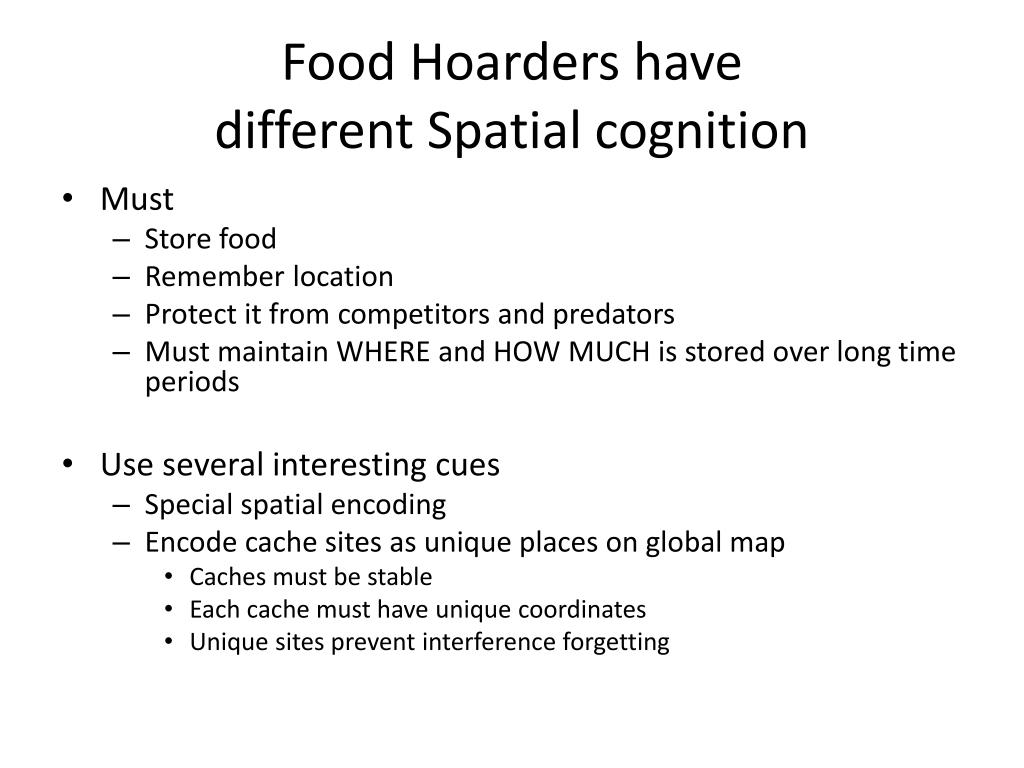 Food Hoarders have different Spatial cognition

• Must
– Store food
– Remember location
– Protect it from competitors and predators
– Must maintain WHERE and HOW MUCH is stored over long time periods

• Use several interesting cues
– Special spatial encoding
– Encode cache sites as unique places on global map
• Caches must be stable
• Each cache must have unique coordinates
• Unique sites prevent interference forgetting